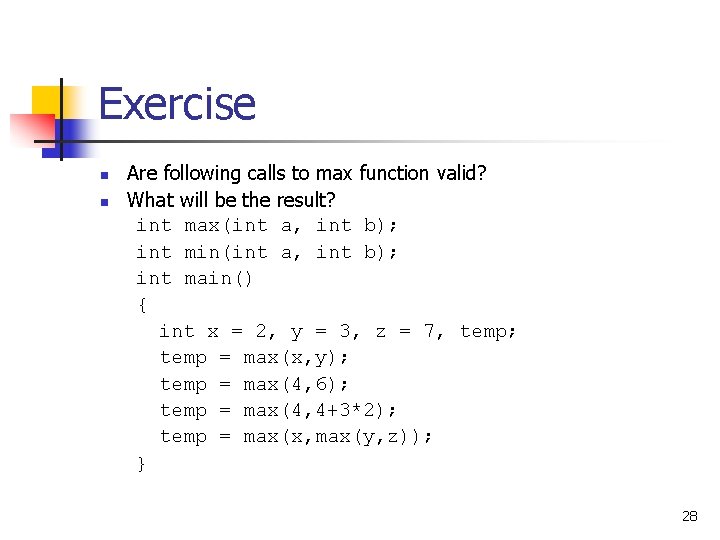 Exercise

- Are following calls to max function valid?
- What will be the result?

int max(int a, int b);
int min(int a, int b);
int main()
{
  int x = 2, y = 3, z = 7, temp;
  temp = max(x,y);
  temp = max(4,6);
  temp = max(4,4+3*2);
  temp = max(x,max(y,z));
}

28